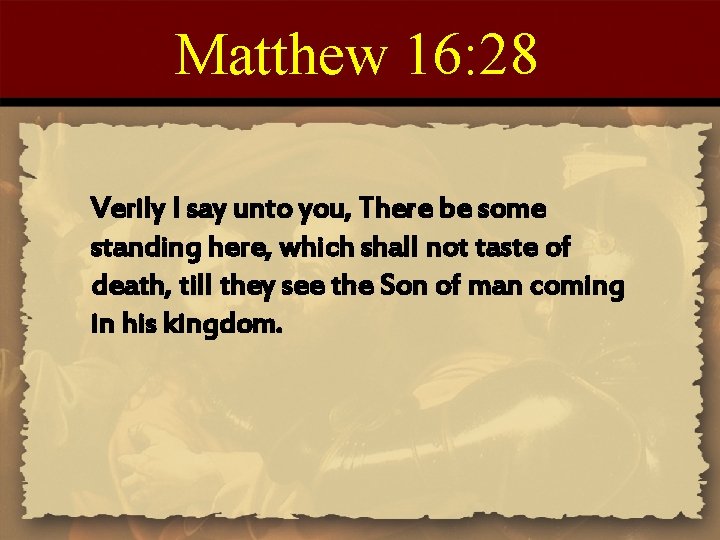 Matthew 16:28

Verily I say unto you, There be some standing here, which shall not taste of death, till they see the Son of man coming in his kingdom.